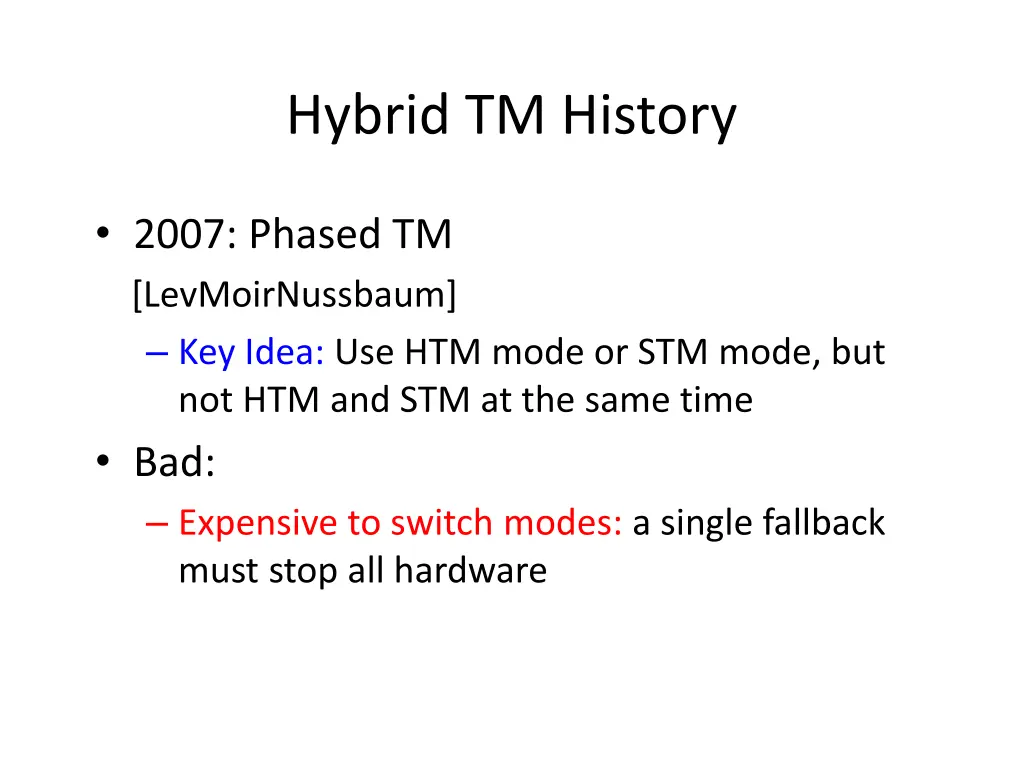 Hybrid TM History

• 2007: Phased TM
[LevMoirNussbaum]
– Key Idea: Use HTM mode or STM mode, but not HTM and STM at the same time

• Bad:
– Expensive to switch modes: a single fallback must stop all hardware